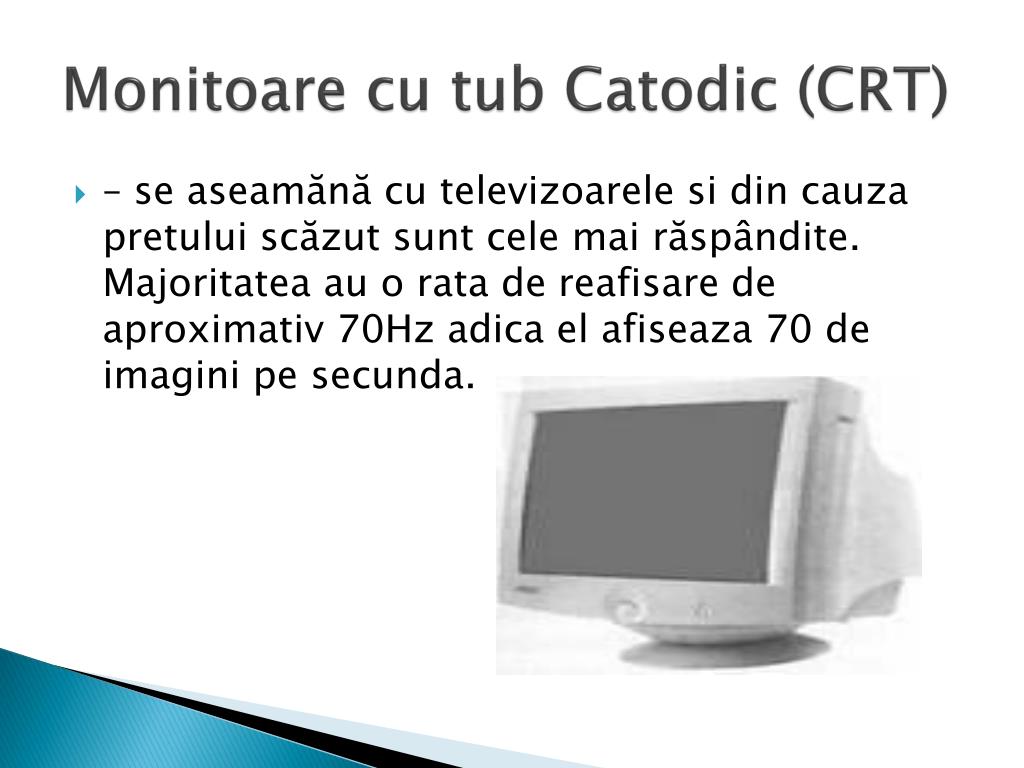 Monitoare cu tub Catodic (CRT)

– se aseamănă cu televizoarele si din cauza pretului scăzut sunt cele mai răspândite. Majoritatea au o rata de reafisare de aproximativ 70Hz adica el afiseaza 70 de imagini pe secunda.